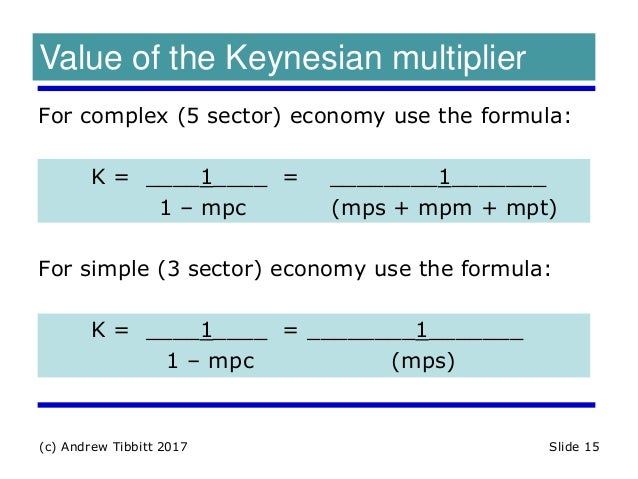 Value of the Keynesian multiplier

For complex (5 sector) economy use the formula:

$K = \frac{1}{1 - mpc} = \frac{1}{(mps + mpm + mpt)}$

For simple (3 sector) economy use the formula:

$K = \frac{1}{1 - mpc} = \frac{1}{(mps)}$

(c) Andrew Tibbitt 2017

Slide 15